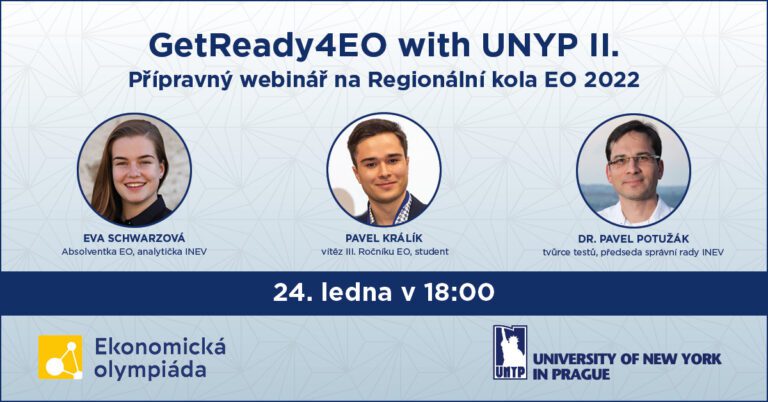 GetReady4EO with UNYP II.
Přípravný webinář na Regionální kola EO 2022

EVA SCHWARZOVÁ
Absolventka EO, analytička INEV

PAVEL KRÁLÍK
vítěz III. Ročníku EO, student

DR. PAVEL POTUŽÁK
tvůrce testů, předseda správní rady INEV

24. ledna v 18:00

Ekonomická olympiáda

UNYP
UNIVERSITY OF NEW YORK IN PRAGUE